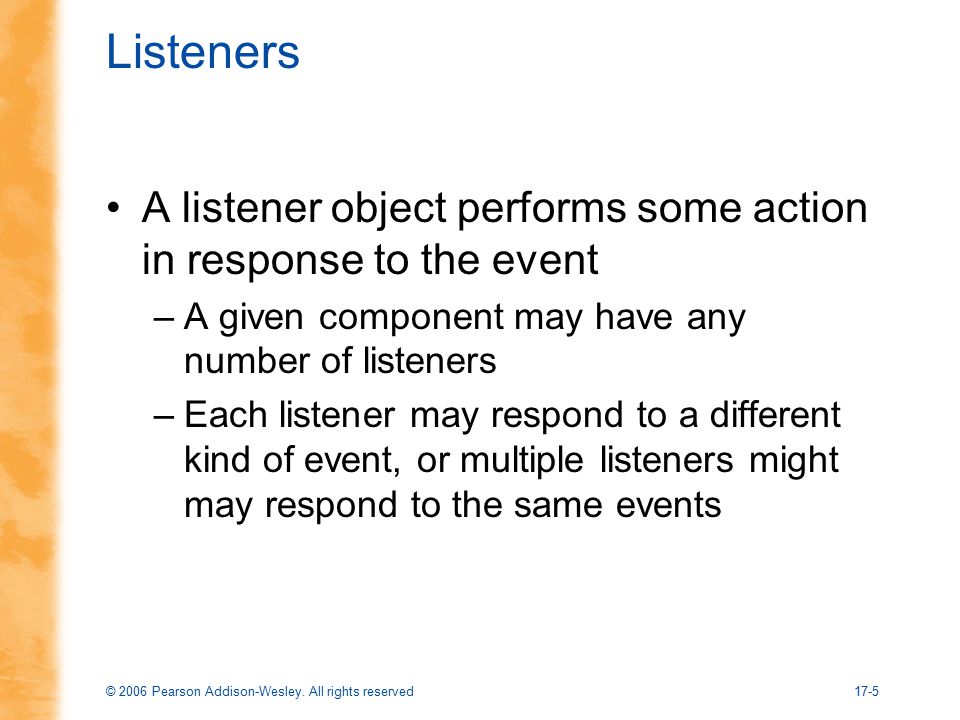 Listeners

• A listener object performs some action in response to the event
– A given component may have any number of listeners
– Each listener may respond to a different kind of event, or multiple listeners might may respond to the same events

© 2006 Pearson Addison-Wesley. All rights reserved

17-5